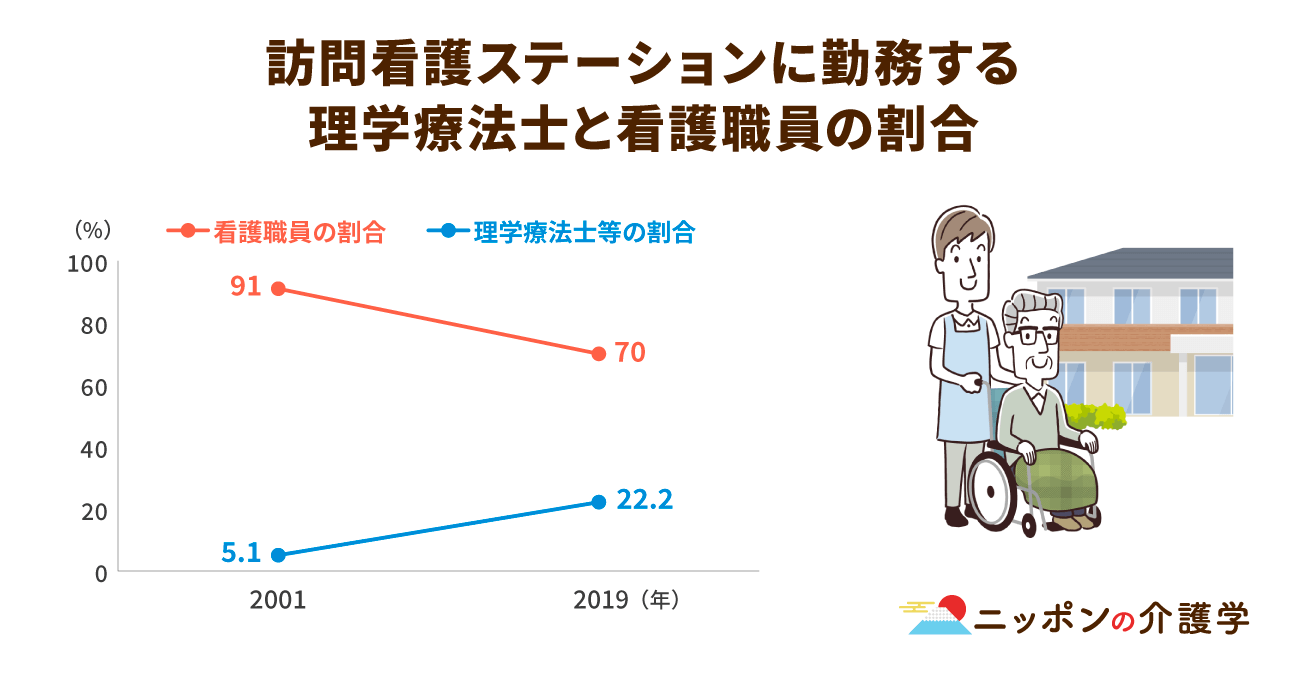 訪問看護ステーションに勤務する
理学療法士と看護職員の割合

(%)

看護職員の割合
理学療法士等の割合

100
80
60
40
20
0

91
70
5.1
22.2

2001
2019（年）

ニッポンの介護学